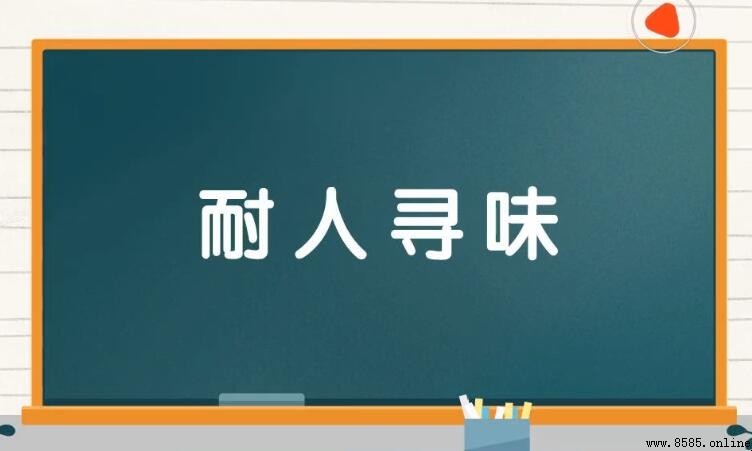 耐人寻味

www.8585.online